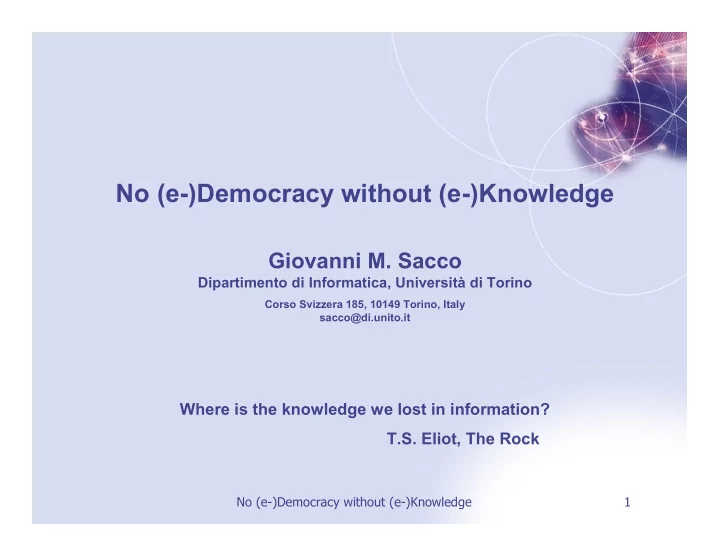 No (e-)Democracy without (e-)Knowledge

Giovanni M. Sacco
Dipartimento di Informatica, Università di Torino
Corso Svizzera 185, 10149 Torino, Italy
sacco@di.unito.it

Where is the knowledge we lost in information?
T.S. Eliot, The Rock

No (e-)Democracy without (e-)Knowledge 1